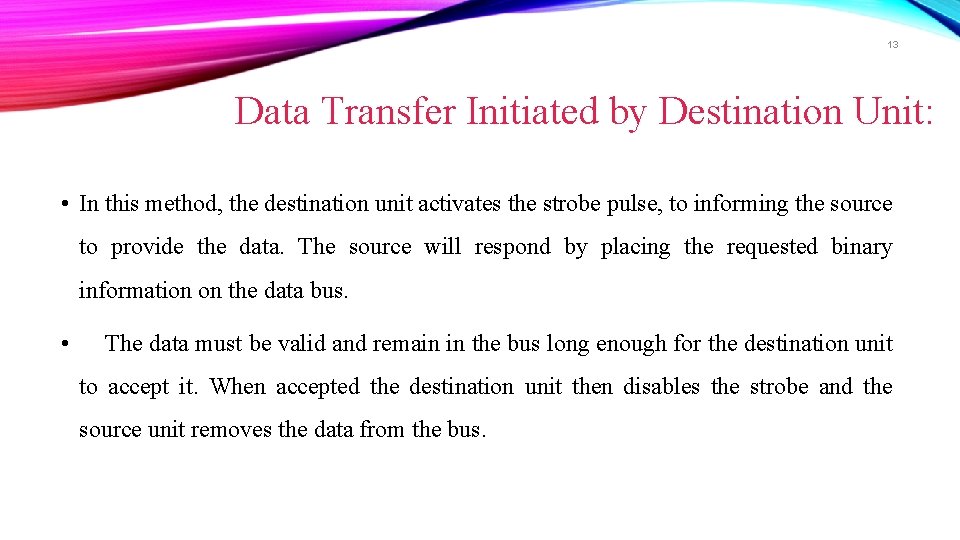 13

Data Transfer Initiated by Destination Unit:

• In this method, the destination unit activates the strobe pulse, to informing the source to provide the data. The source will respond by placing the requested binary information on the data bus.

• The data must be valid and remain in the bus long enough for the destination unit to accept it. When accepted the destination unit then disables the strobe and the source unit removes the data from the bus.